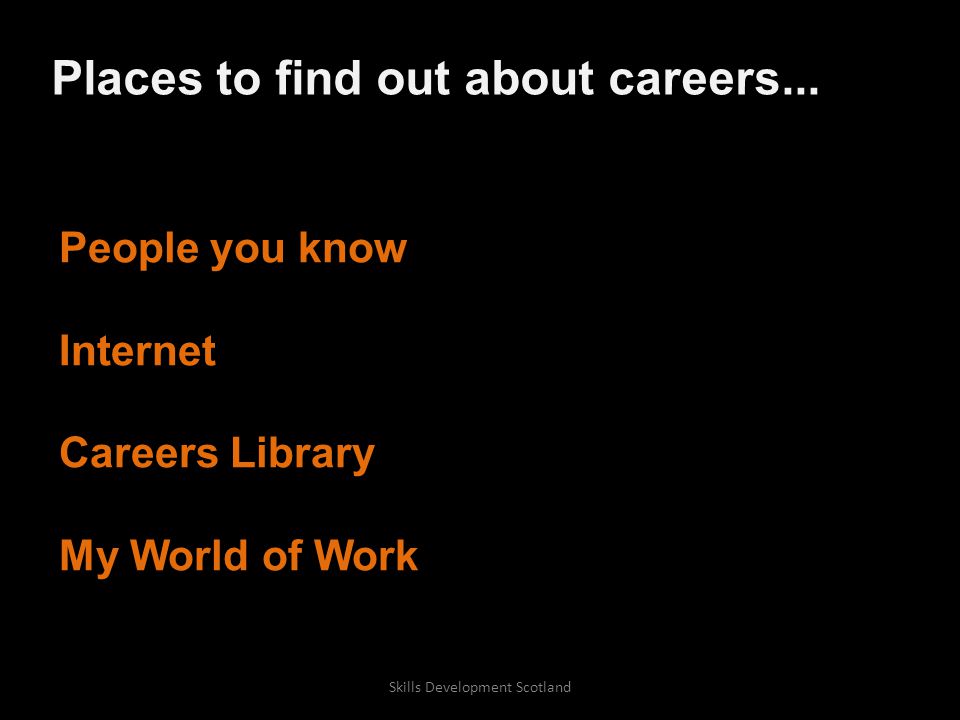 Places to find out about careers...

People you know

Internet

Careers Library

My World of Work

Skills Development Scotland